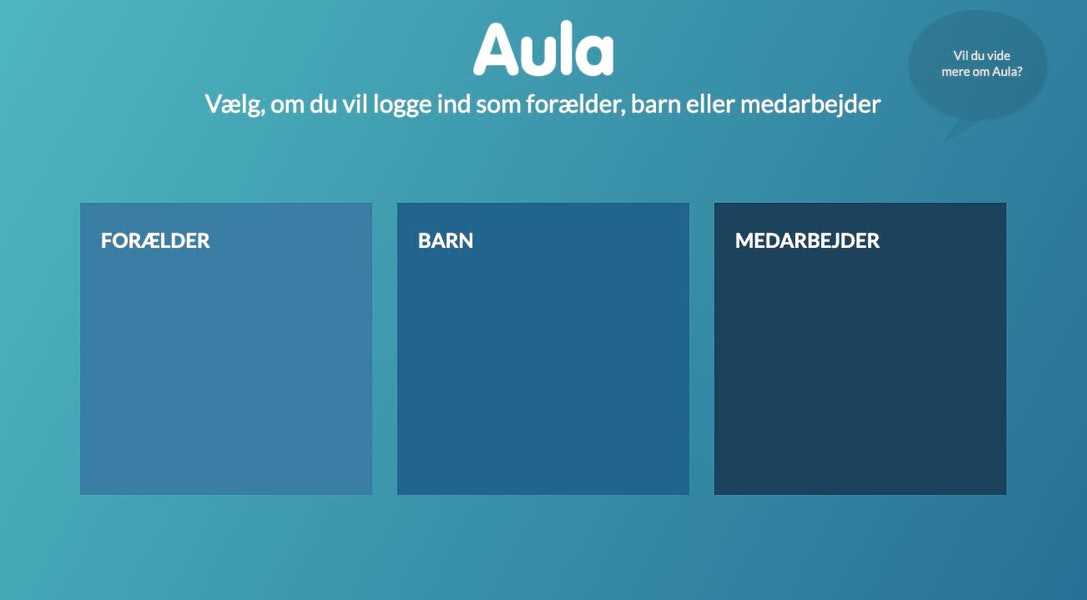 Aula

Vælg, om du vil logge ind som forælder, barn eller medarbejder

Vil du vide mere om Aula?

FORÆLDER

BARN

MEDARBEJDER